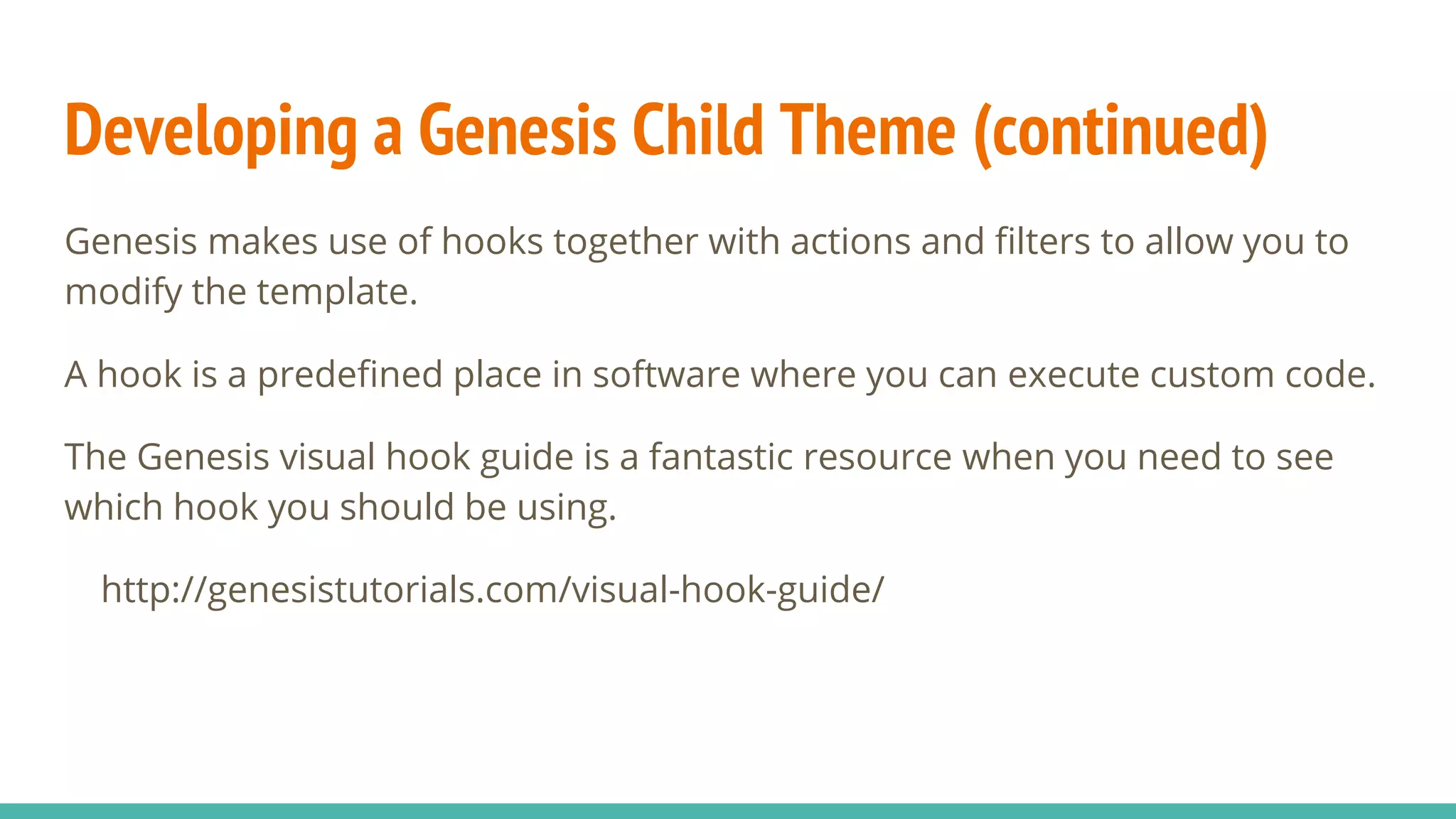 Developing a Genesis Child Theme (continued)

Genesis makes use of hooks together with actions and filters to allow you to modify the template.

A hook is a predefined place in software where you can execute custom code.

The Genesis visual hook guide is a fantastic resource when you need to see which hook you should be using.

http://genesistutorials.com/visual-hook-guide/